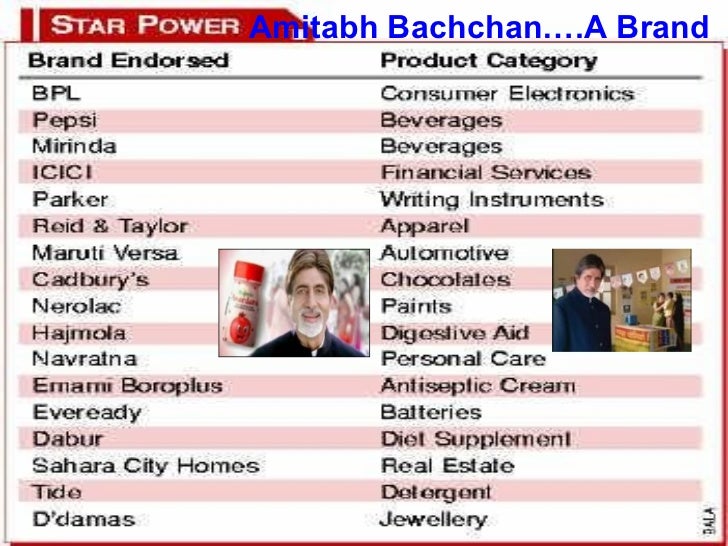 STAR POWER Amitabh Bachchan….A Brand

| Brand Endorsed | Product Category |
|---|---|
| BPL | Consumer Electronics |
| Pepsi | Beverages |
| Mirinda | Beverages |
| ICICI | Financial Services |
| Parker | Writing Instruments |
| Reid & Taylor | Apparel |
| Maruti Versa | Automotive |
| Cadbury's | Chocolates |
| Nerolac | Paints |
| Hajmola | Digestive Aid |
| Navratna | Personal Care |
| Emami Boroplus | Antiseptic Cream |
| Eveready | Batteries |
| Dabur | Diet Supplement |
| Sahara City Homes | Real Estate |
| Tide | Detergent |
| D'damas | Jewellery |

BALA